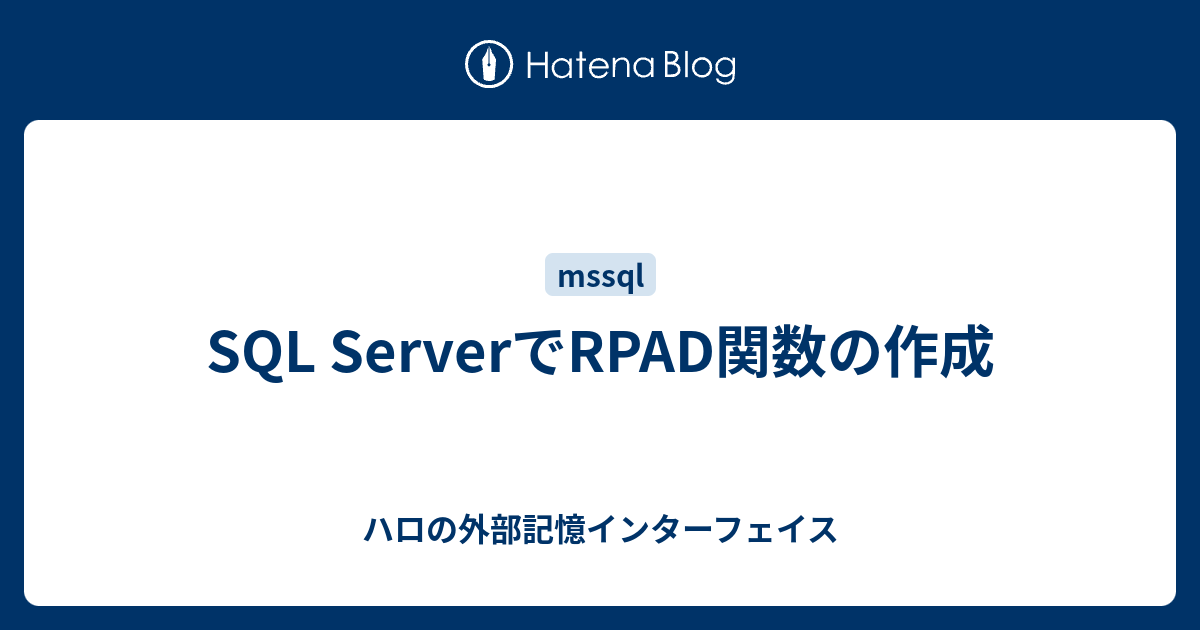 Hatena Blog

mssql

SQL ServerでRPAD関数の作成

ハロの外部記憶インターフェイス